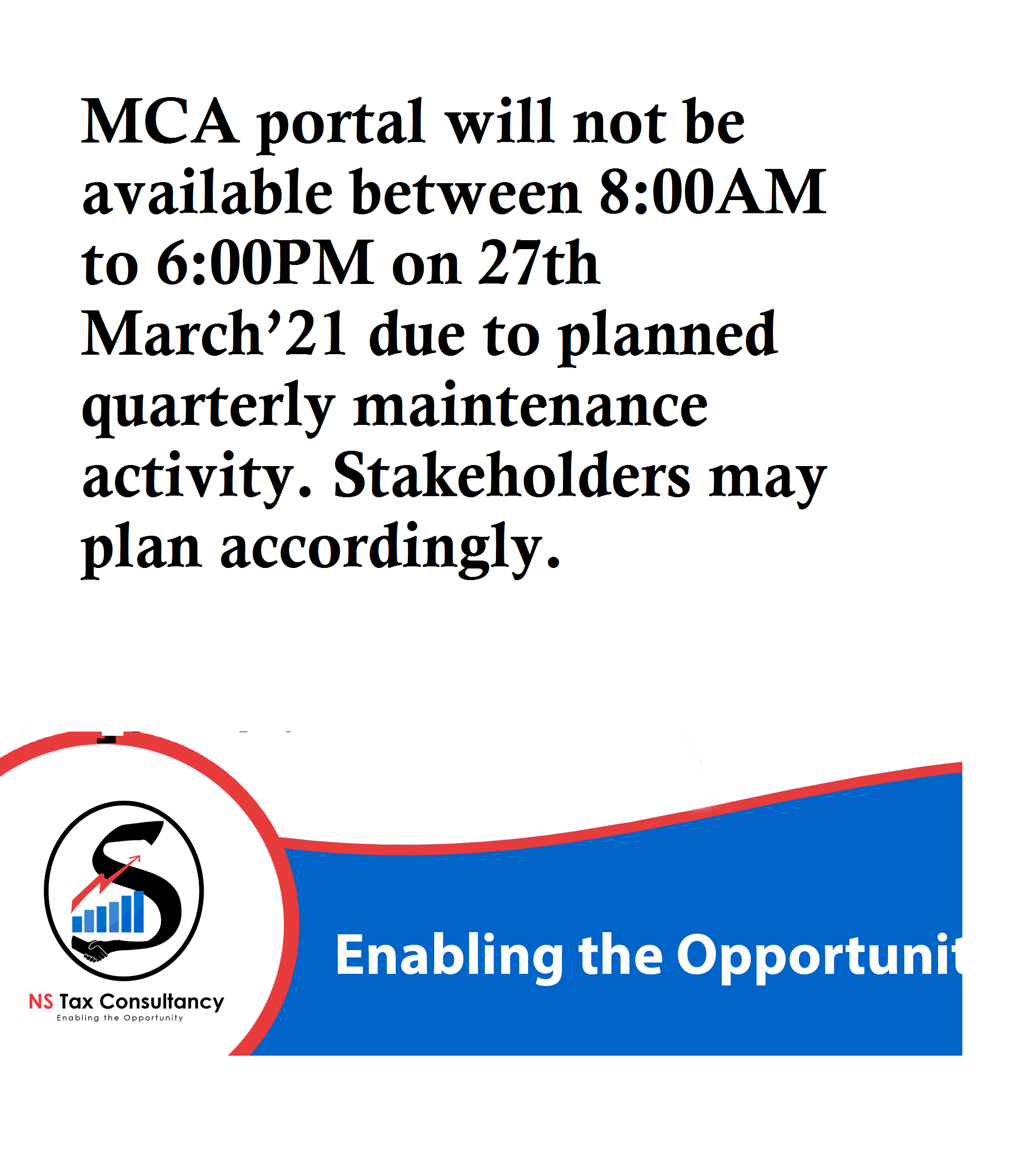 MCA portal will not be available between 8:00AM to 6:00PM on 27th March’21 due to planned quarterly maintenance activity. Stakeholders may plan accordingly.

NS Tax Consultancy
Enabling the Opportunity

Enabling the Opportunit